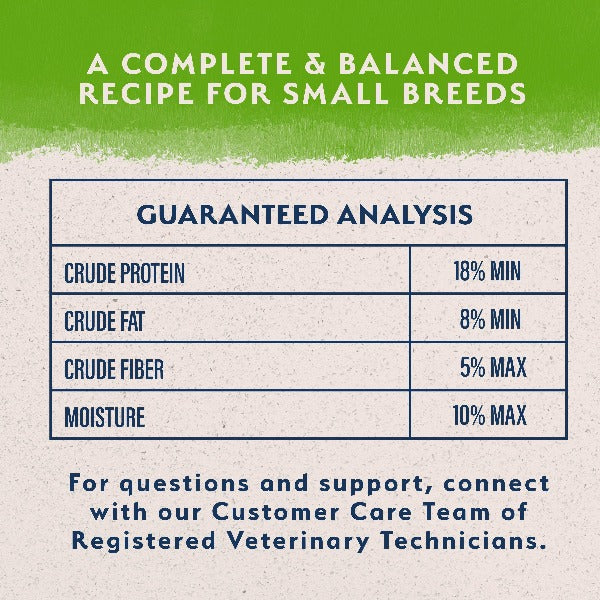 A COMPLETE & BALANCED RECIPE FOR SMALL BREEDS

| GUARANTEED ANALYSIS | |
|---|---|
| CRUDE PROTEIN | 18% MIN |
| CRUDE FAT | 8% MIN |
| CRUDE FIBER | 5% MAX |
| MOISTURE | 10% MAX |

For questions and support, connect with our Customer Care Team of Registered Veterinary Technicians.